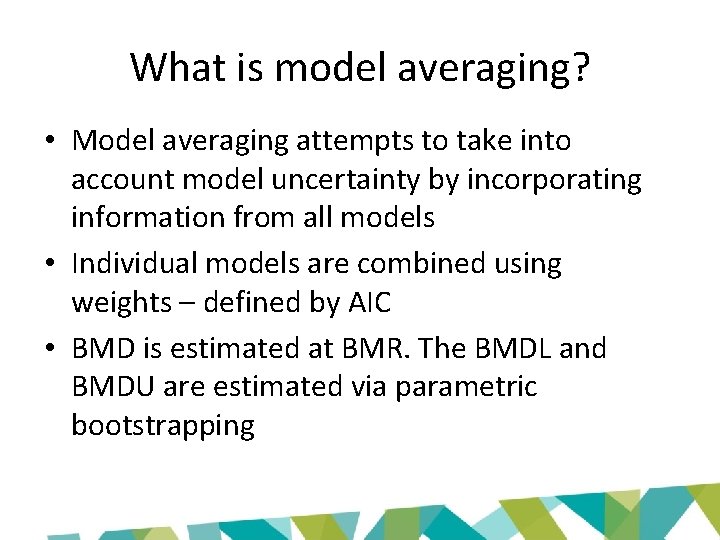 What is model averaging?

• Model averaging attempts to take into account model uncertainty by incorporating information from all models

• Individual models are combined using weights – defined by AIC

• BMD is estimated at BMR. The BMDL and BMDU are estimated via parametric bootstrapping